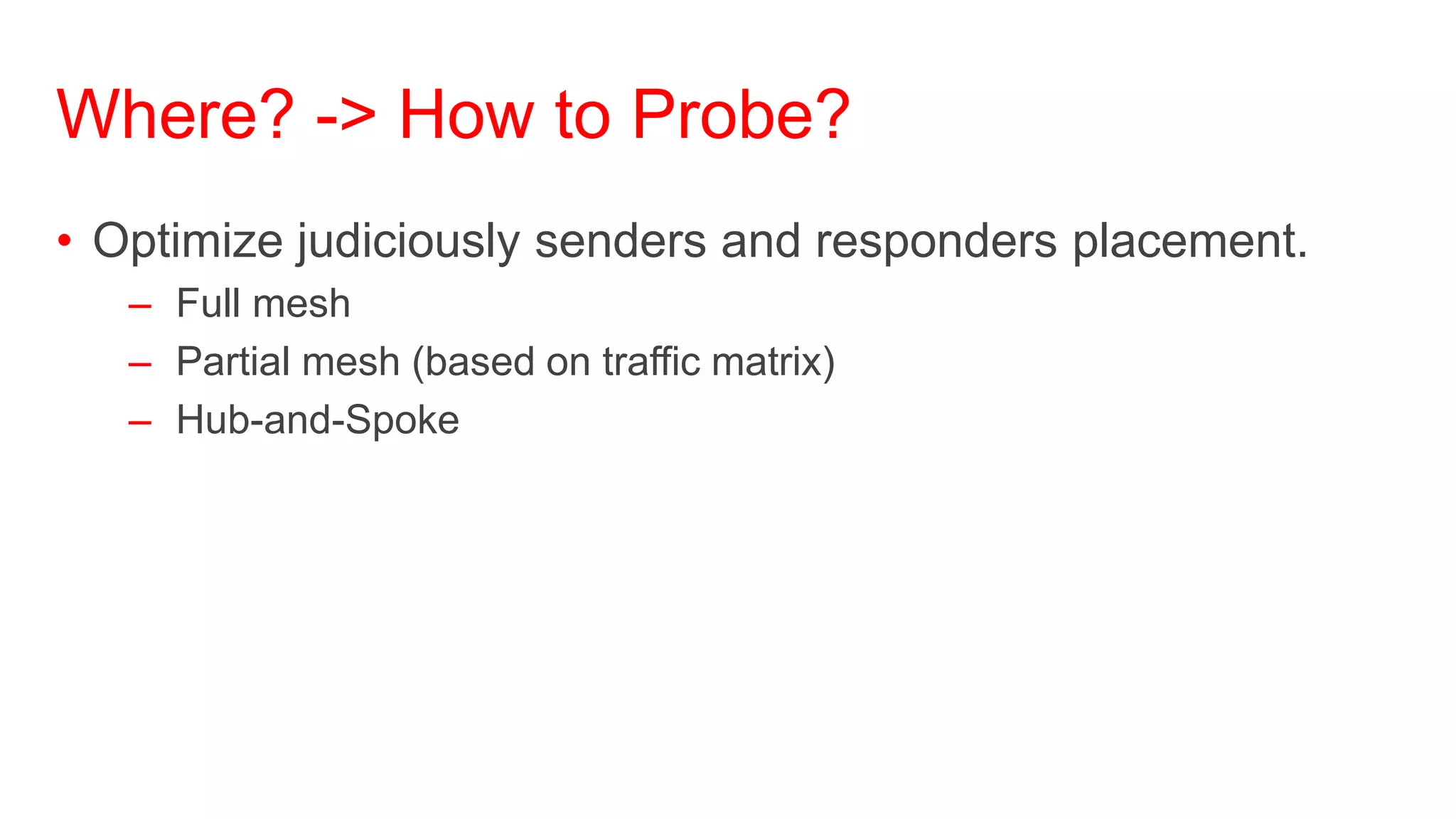 Where? -> How to Probe?

• Optimize judiciously senders and responders placement.
– Full mesh
– Partial mesh (based on traffic matrix)
– Hub-and-Spoke